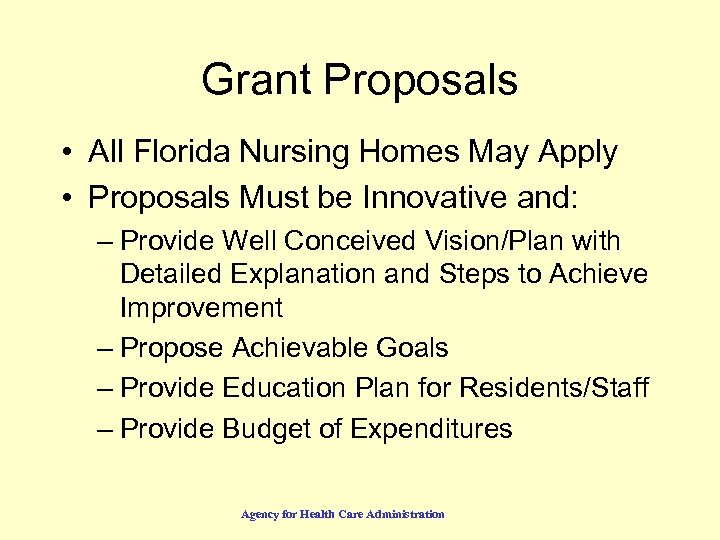 Grant Proposals

• All Florida Nursing Homes May Apply
• Proposals Must be Innovative and:
– Provide Well Conceived Vision/Plan with Detailed Explanation and Steps to Achieve Improvement
– Propose Achievable Goals
– Provide Education Plan for Residents/Staff
– Provide Budget of Expenditures

Agency for Health Care Administration